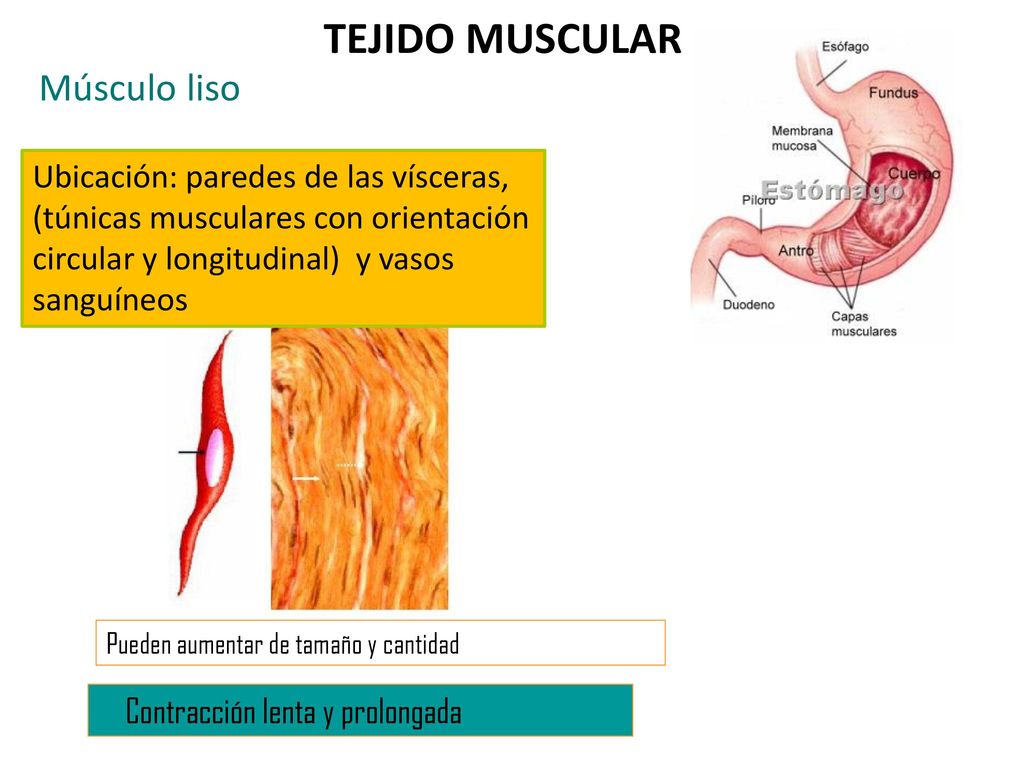 TEJIDO MUSCULAR

Músculo liso

Ubicación: paredes de las vísceras, (túnicas musculares con orientación circular y longitudinal) y vasos sanguíneos

Esófago
Fundus
Membrana mucosa
Cuerpo
Estómago
Píloro
Antro
Duodeno
Capas musculares

Pueden aumentar de tamaño y cantidad

Contracción lenta y prolongada